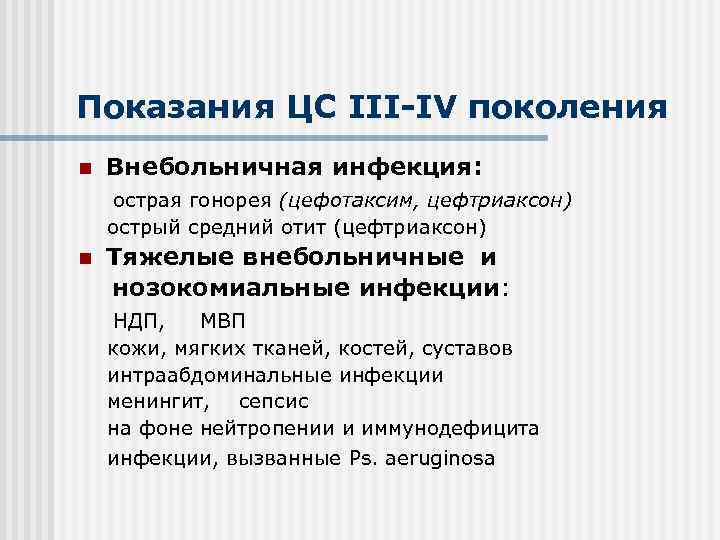 Показания ЦС III-IV поколения

Внебольничная инфекция:
острая гонорея (цефотаксим, цефтриаксон)
острый средний отит (цефтриаксон)

Тяжелые внебольничные и нозокомиальные инфекции:
НДП, МВП
кожи, мягких тканей, костей, суставов
интраабдоминальные инфекции
менингит, сепсис
на фоне нейтропении и иммунодефицита
инфекции, вызванные Ps. aeruginosa